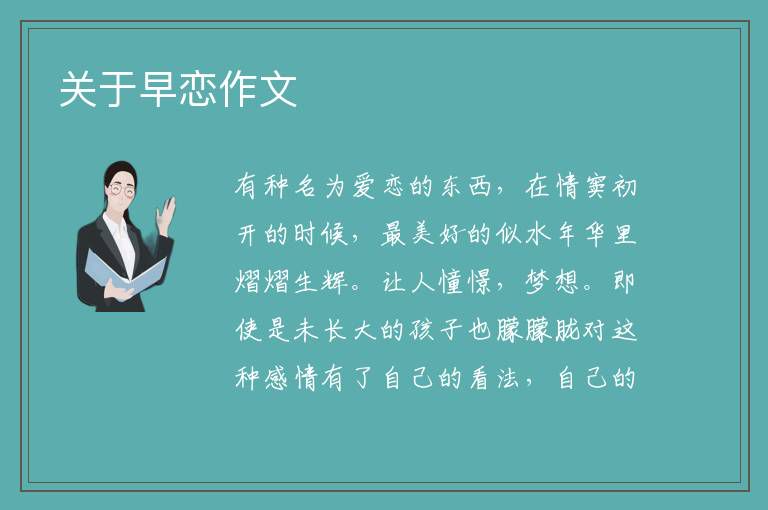 关于早恋作文

有种名为爱恋的东西，在情窦初开的时候，最美好的似水年华里熠熠生辉。让人憧憬，梦想。即使是未长大的孩子也朦朦胧对这种感情有了自己的看法，自己的